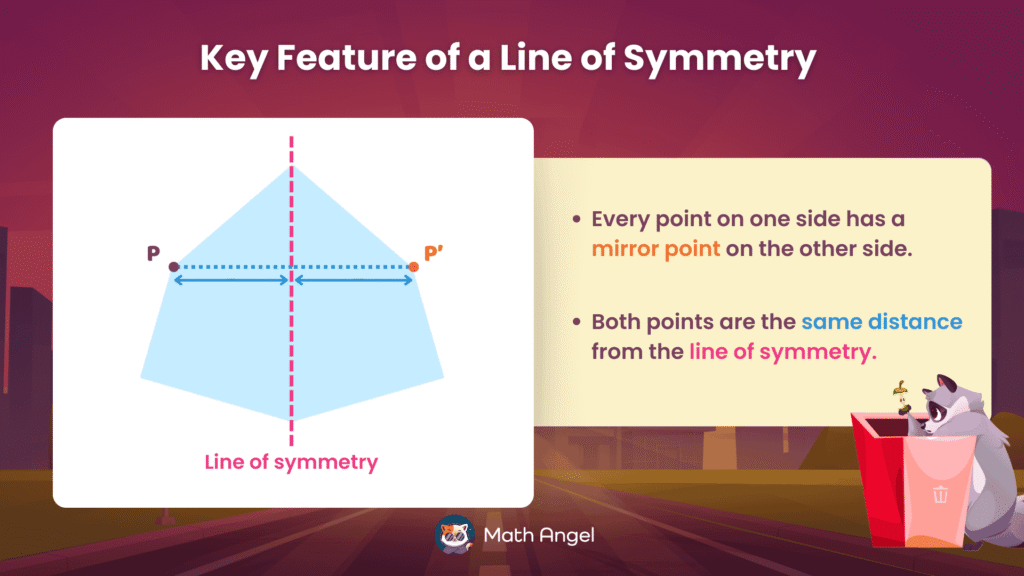 Key Feature of a Line of Symmetry

P

P'

Line of symmetry

• Every point on one side has a mirror point on the other side.

• Both points are the same distance from the line of symmetry.

Math Angel